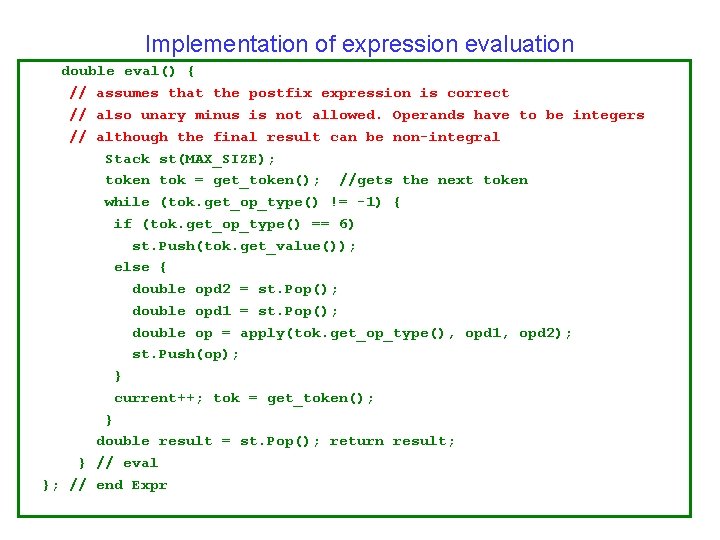 Implementation of expression evaluation

double eval() {
// assumes that the postfix expression is correct
// also unary minus is not allowed. Operands have to be integers
// although the final result can be non-integral
Stack st(MAX_SIZE);
token tok = get_token(); //gets the next token
while (tok.get_op_type() != -1) {
if (tok.get_op_type() == 6)
st.Push(tok.get_value());
else {
double opd2 = st.Pop();
double opd1 = st.Pop();
double op = apply(tok.get_op_type(), opd1, opd2);
st.Push(op);
}
current++; tok = get_token();
}
double result = st.Pop(); return result;
} // eval
}; // end Expr